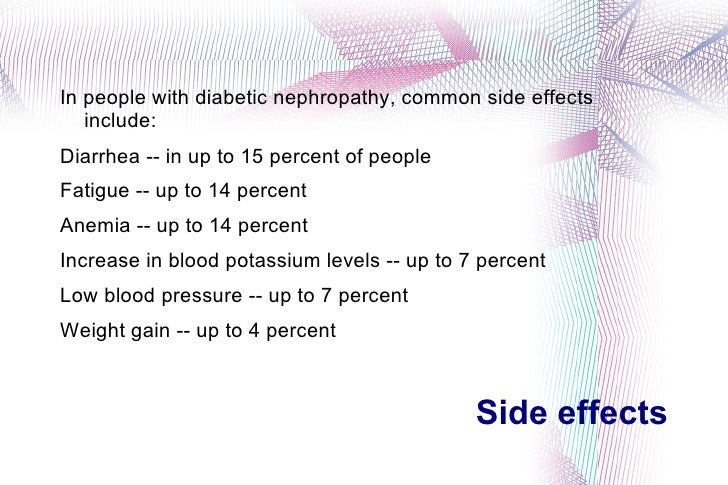 In people with diabetic nephropathy, common side effects include:

Diarrhea -- in up to 15 percent of people

Fatigue -- up to 14 percent

Anemia -- up to 14 percent

Increase in blood potassium levels -- up to 7 percent

Low blood pressure -- up to 7 percent

Weight gain -- up to 4 percent

Side effects